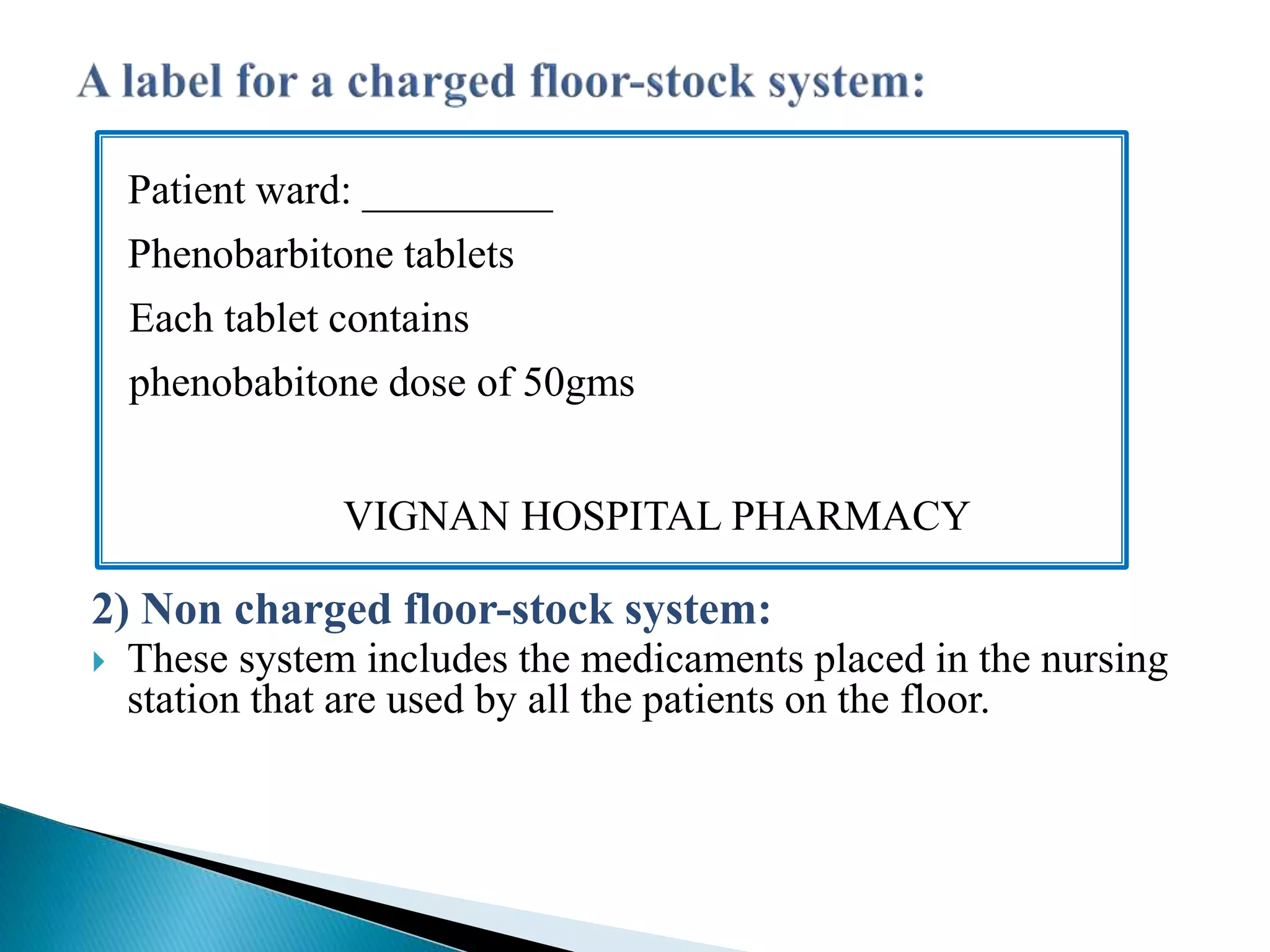 A label for a charged floor-stock system:

Patient ward: _________

Phenobarbitone tablets

Each tablet contains

phenobabitone dose of 50gms

VIGNAN HOSPITAL PHARMACY

2) Non charged floor-stock system:

These system includes the medicaments placed in the nursing station that are used by all the patients on the floor.